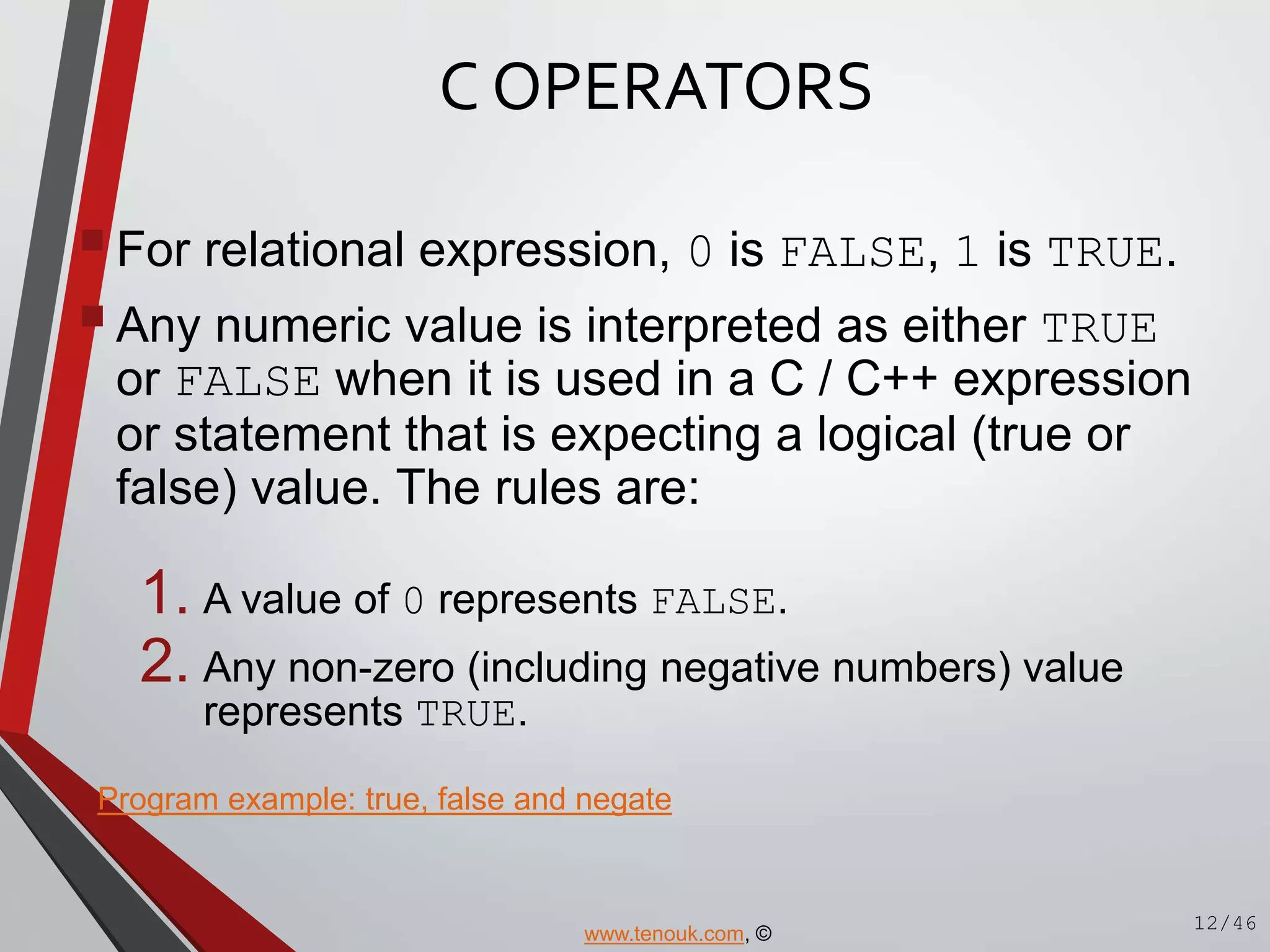 C OPERATORS

For relational expression, 0 is FALSE, 1 is TRUE.

Any numeric value is interpreted as either TRUE or FALSE when it is used in a C / C++ expression or statement that is expecting a logical (true or false) value. The rules are:

1. A value of 0 represents FALSE.
2. Any non-zero (including negative numbers) value represents TRUE.

Program example: true, false and negate

www.tenouk.com, ©

12/46